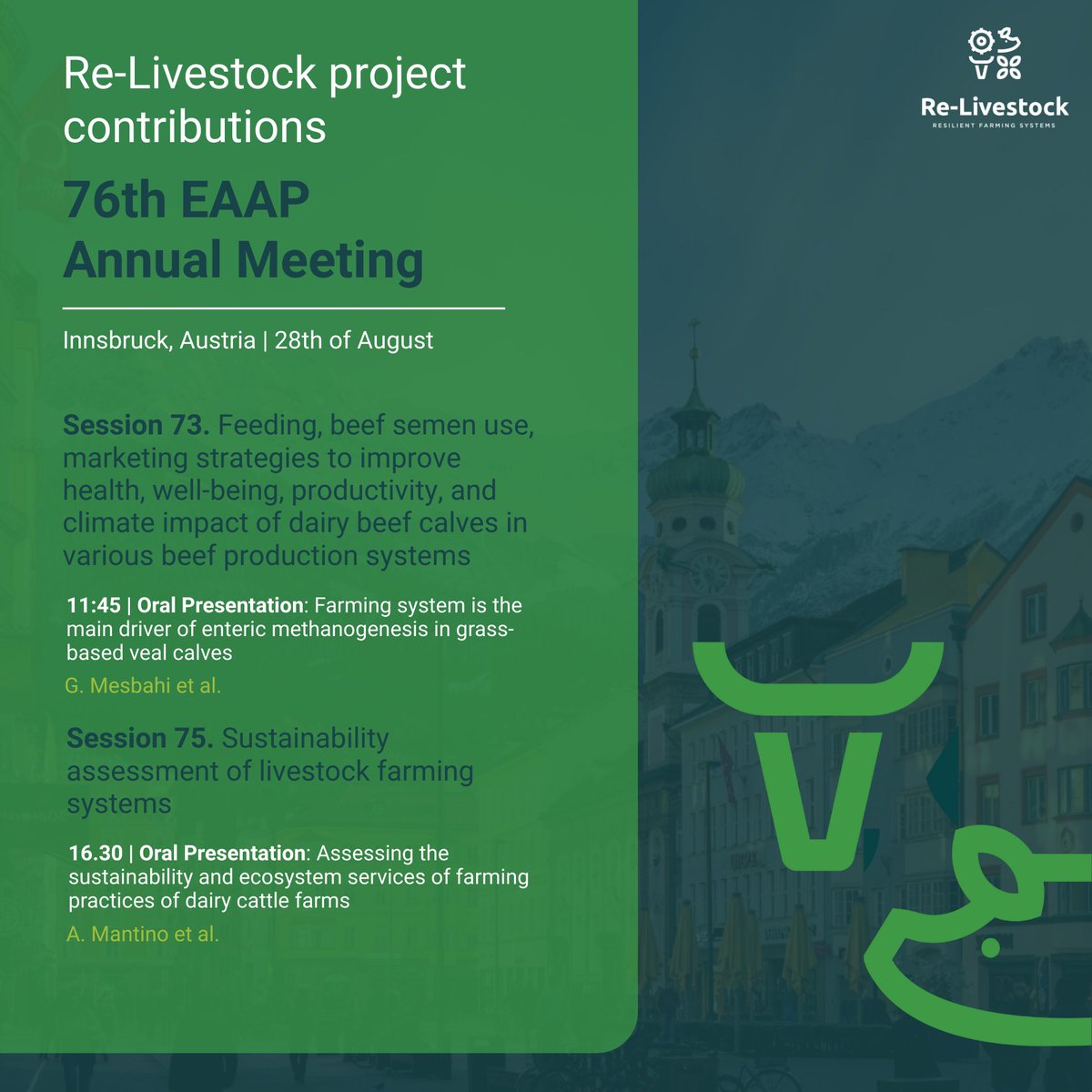 Re-Livestock project contributions

76th EAAP Annual Meeting

Innsbruck, Austria | 28th of August

Session 73. Feeding, beef semen use, marketing strategies to improve health, well-being, productivity, and climate impact of dairy beef calves in various beef production systems

11:45 | Oral Presentation: Farming system is the main driver of enteric methanogenesis in grass-based veal calves

G. Mesbahi et al.

Session 75. Sustainability assessment of livestock farming systems

16.30 | Oral Presentation: Assessing the sustainability and ecosystem services of farming practices of dairy cattle farms

A. Mantino et al.

Re-Livestock
RESILIENT FARMING SYSTEMS